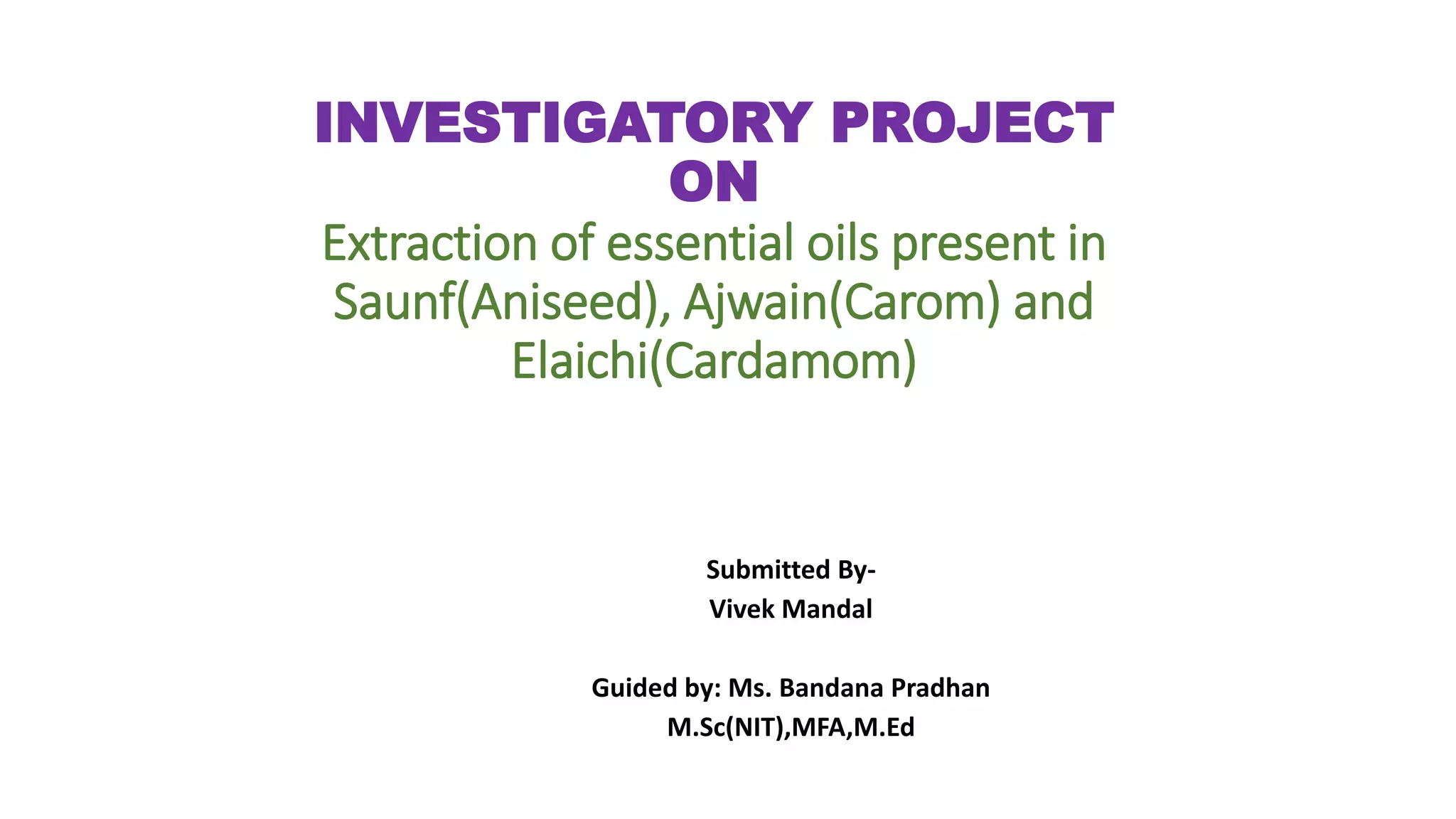 INVESTIGATORY PROJECT ON

Extraction of essential oils present in Saunf(Aniseed), Ajwain(Carom) and Elaichi(Cardamom)

Submitted By-
Vivek Mandal

Guided by: Ms. Bandana Pradhan
M.Sc(NIT),MFA,M.Ed